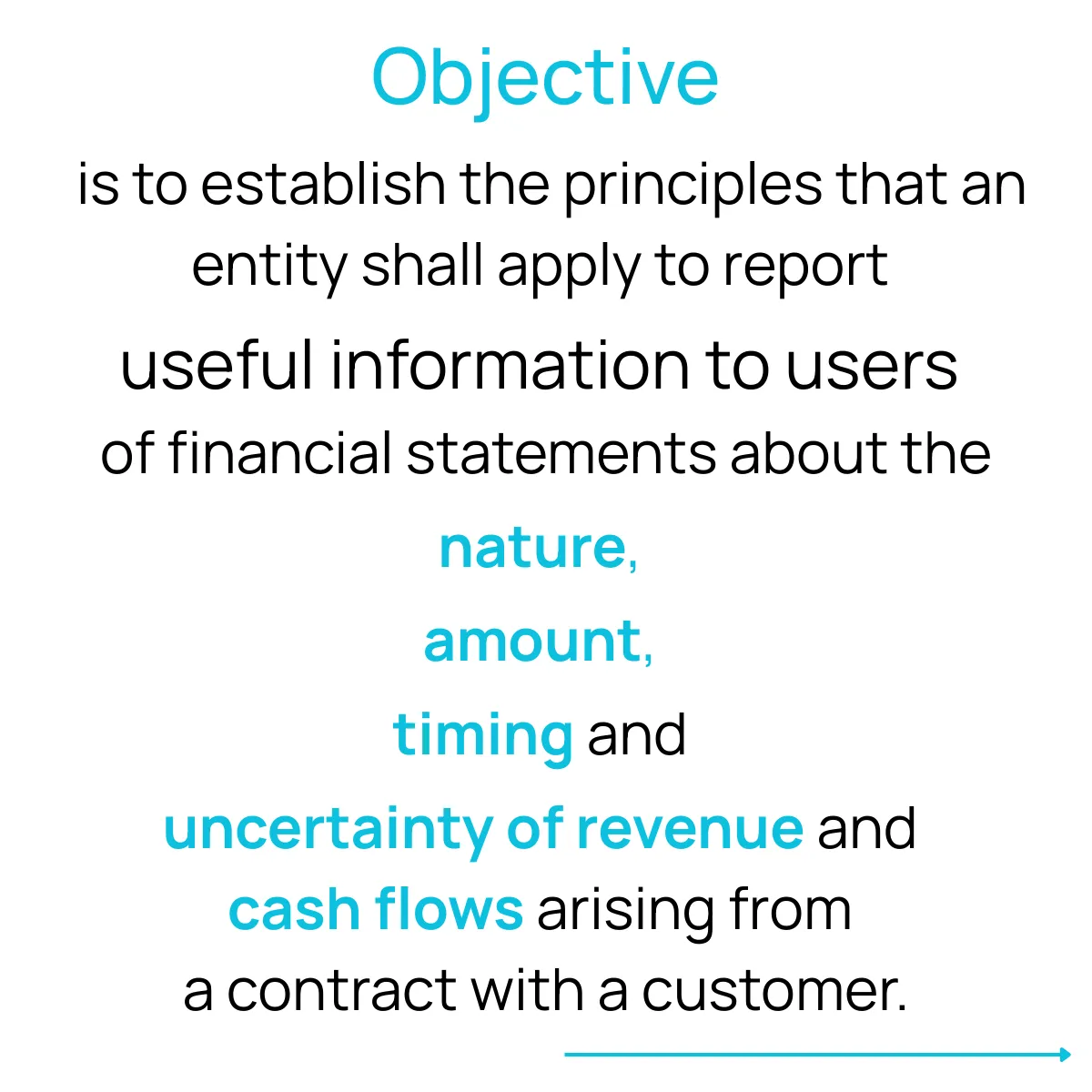 Objective

is to establish the principles that an entity shall apply to report useful information to users of financial statements about the

nature,

amount,

timing and

uncertainty of revenue and cash flows arising from a contract with a customer.